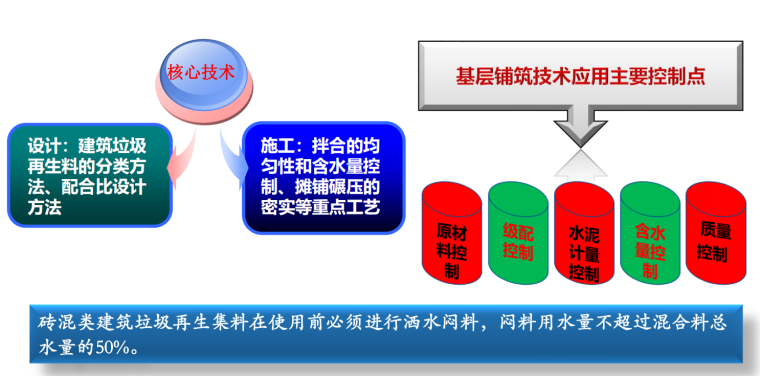 核心技术

设计：建筑垃圾再生料的分类方法、配合比设计方法

施工：拌合的均匀性和含水量控制、摊铺碾压的密实等重点工艺

基层铺筑技术应用主要控制点

原材料控制

级配控制

水泥计量控制

含水量控制

质量控制

砖混类建筑垃圾再生集料在使用前必须进行洒水闷料，闷料用水量不超过混合料总水量的50%。